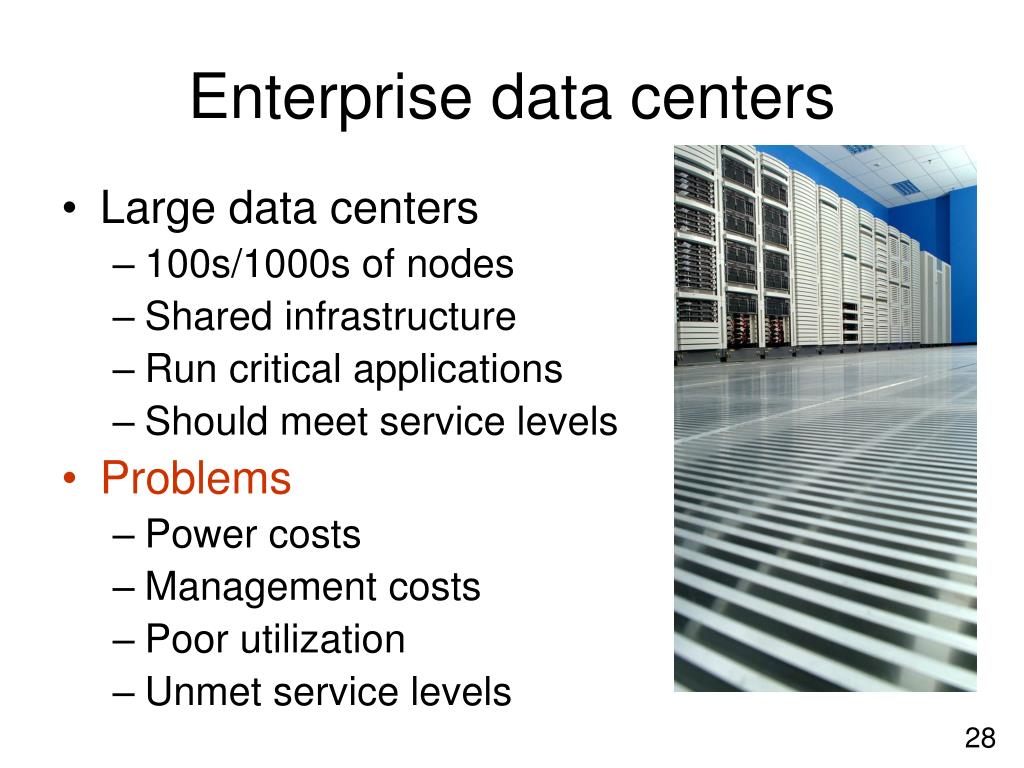 Enterprise data centers

• Large data centers
– 100s/1000s of nodes
– Shared infrastructure
– Run critical applications
– Should meet service levels
• Problems
– Power costs
– Management costs
– Poor utilization
– Unmet service levels

28